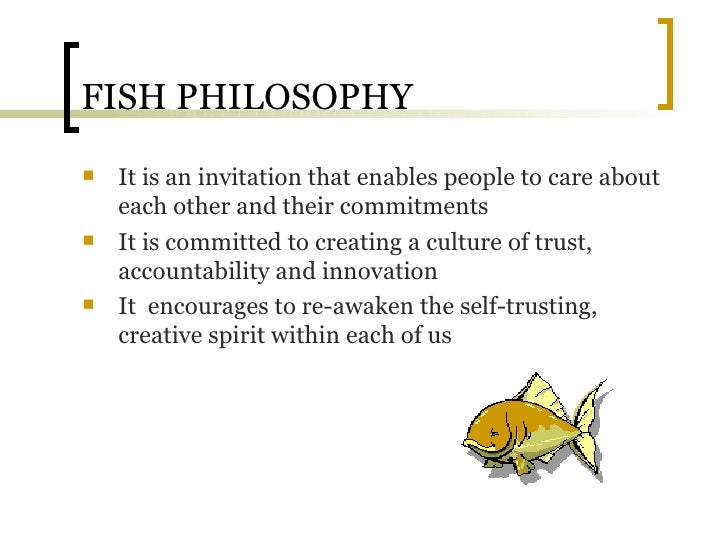 FISH PHILOSOPHY

- It is an invitation that enables people to care about each other and their commitments
- It is committed to creating a culture of trust, accountability and innovation
- It  encourages to re-awaken the self-trusting, creative spirit within each of us